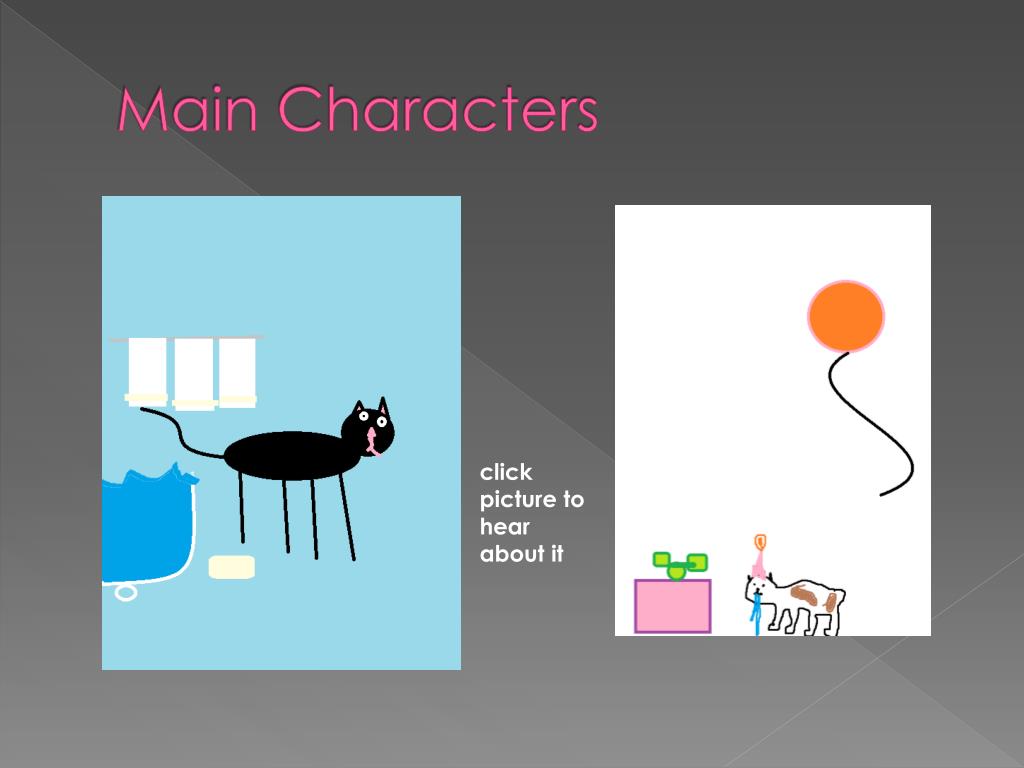 Main Characters

click picture to hear about it